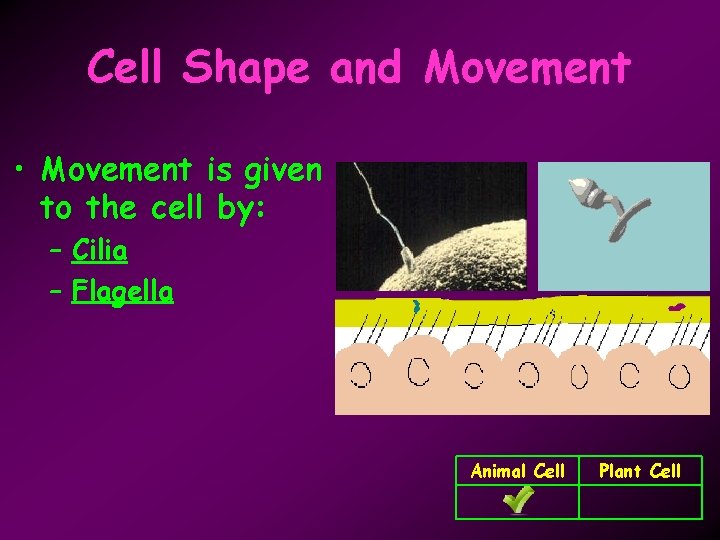 Cell Shape and Movement

• Movement is given to the cell by:
– Cilia
– Flagella

| Animal Cell | Plant Cell |
|---|---|
| ✓ | |